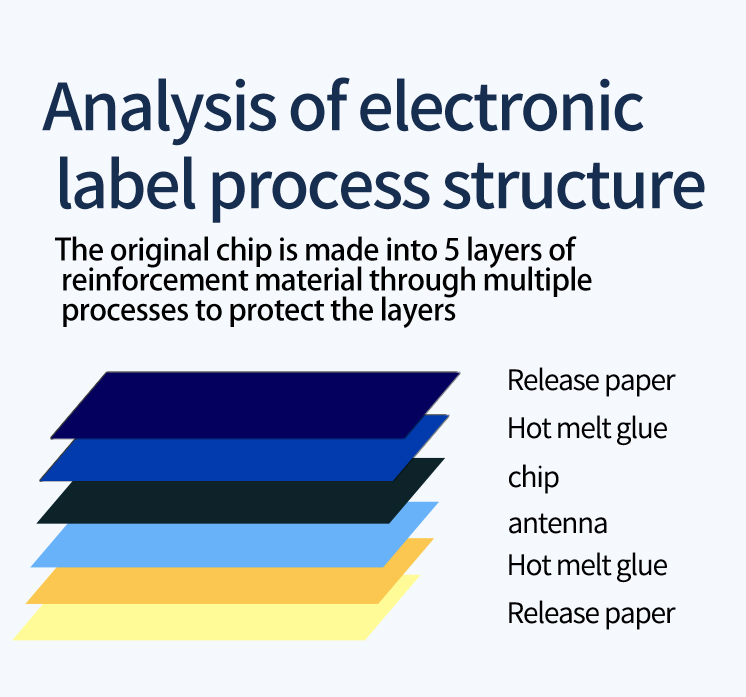 Analysis of electronic label process structure

The original chip is made into 5 layers of reinforcement material through multiple processes to protect the layers

Release paper
Hot melt glue
chip
antenna
Hot melt glue
Release paper